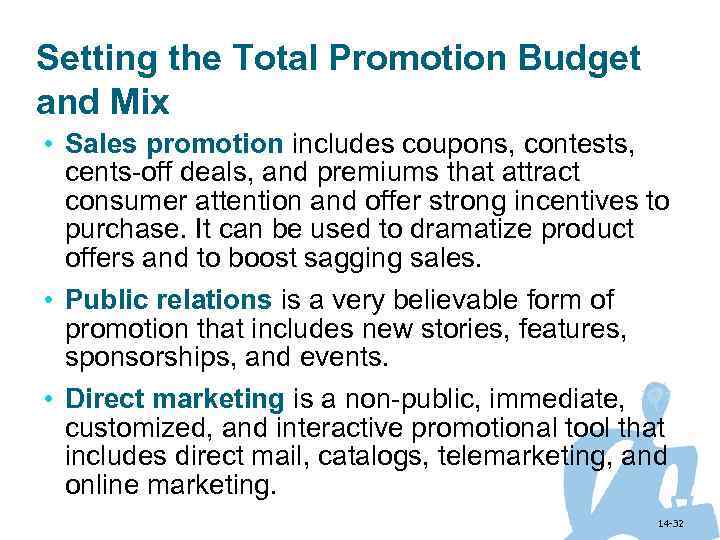 Setting the Total Promotion Budget and Mix

• Sales promotion includes coupons, contests, cents-off deals, and premiums that attract consumer attention and offer strong incentives to purchase. It can be used to dramatize product offers and to boost sagging sales.

• Public relations is a very believable form of promotion that includes new stories, features, sponsorships, and events.

• Direct marketing is a non-public, immediate, customized, and interactive promotional tool that includes direct mail, catalogs, telemarketing, and online marketing.

14-32